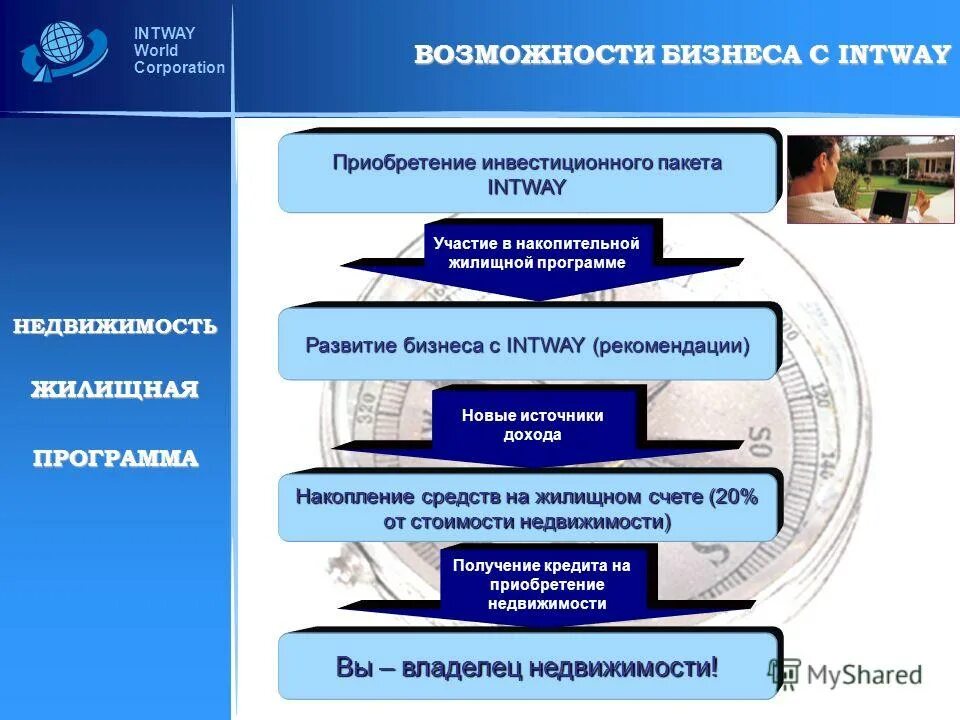 INTWAY World Corporation

ВОЗМОЖНОСТИ БИЗНЕСА С INTWAY

НЕДВИЖИМОСТЬ

ЖИЛИЩНАЯ

ПРОГРАММА

Приобретение инвестиционного пакета INTWAY

Участие в накопительной жилищной программе

Развитие бизнеса с INTWAY (рекомендации)

Новые источники дохода

Накопление средств на жилищном счете (20% от стоимости недвижимости)

Получение кредита на приобретение недвижимости

Вы – владелец недвижимости!

MyShared